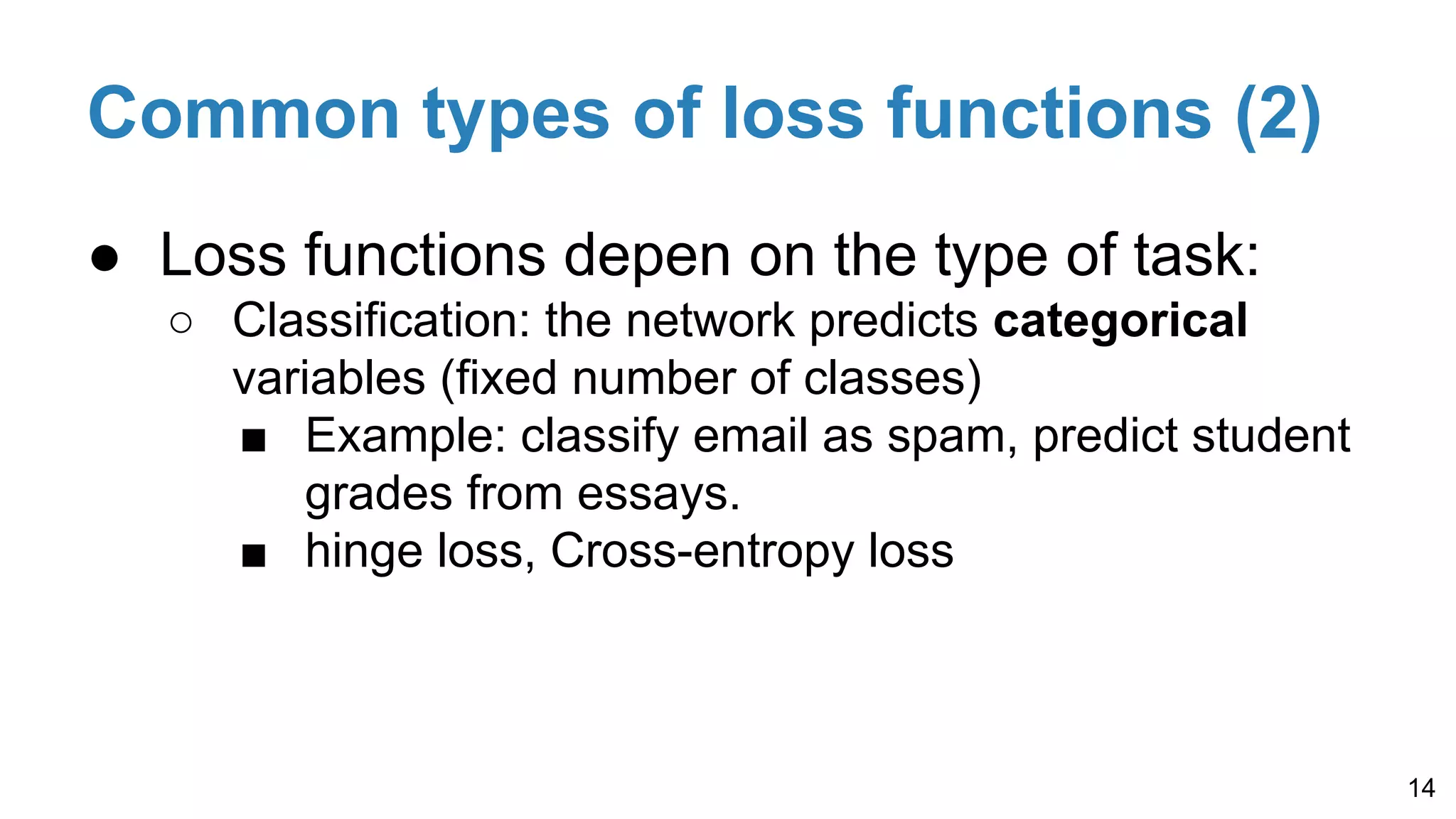 Common types of loss functions (2)

● Loss functions depen on the type of task:
○ Classification: the network predicts **categorical** variables (fixed number of classes)
■ Example: classify email as spam, predict student grades from essays.
■ hinge loss, Cross-entropy loss

14